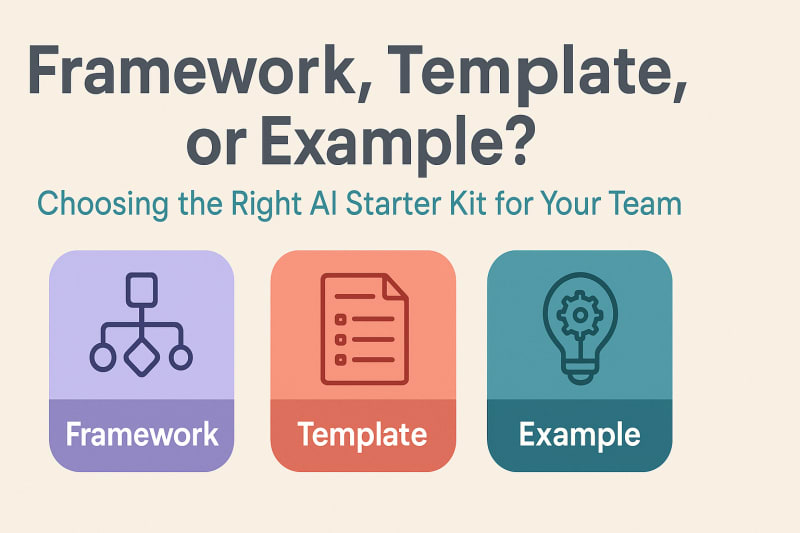 Framework, Template, or Example?

Choosing the Right AI Starter Kit for Your Team

Framework

Template

Example